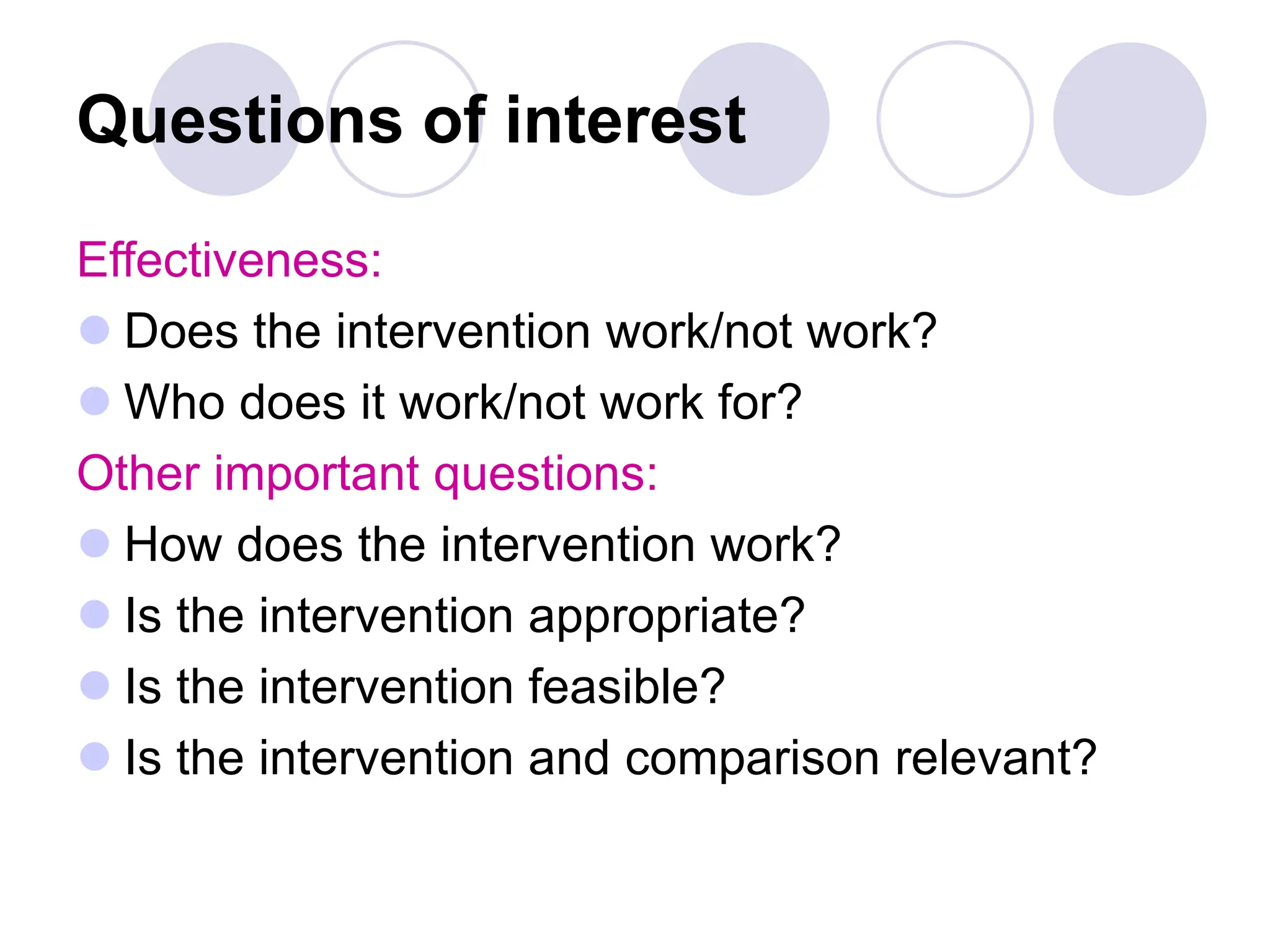 Questions of interest

Effectiveness:

- Does the intervention work/not work?
- Who does it work/not work for?

Other important questions:

- How does the intervention work?
- Is the intervention appropriate?
- Is the intervention feasible?
- Is the intervention and comparison relevant?